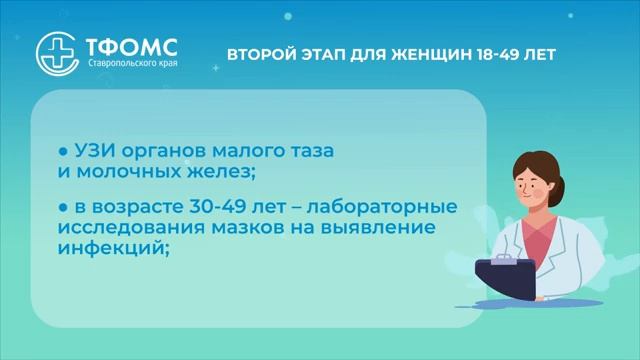 ТФОМС
Ставропольского края

ВТОРОЙ ЭТАП ДЛЯ ЖЕНЩИН 18-49 ЛЕТ

● УЗИ органов малого таза и молочных желез;

● в возрасте 30-49 лет – лабораторные исследования мазков на выявление инфекций;